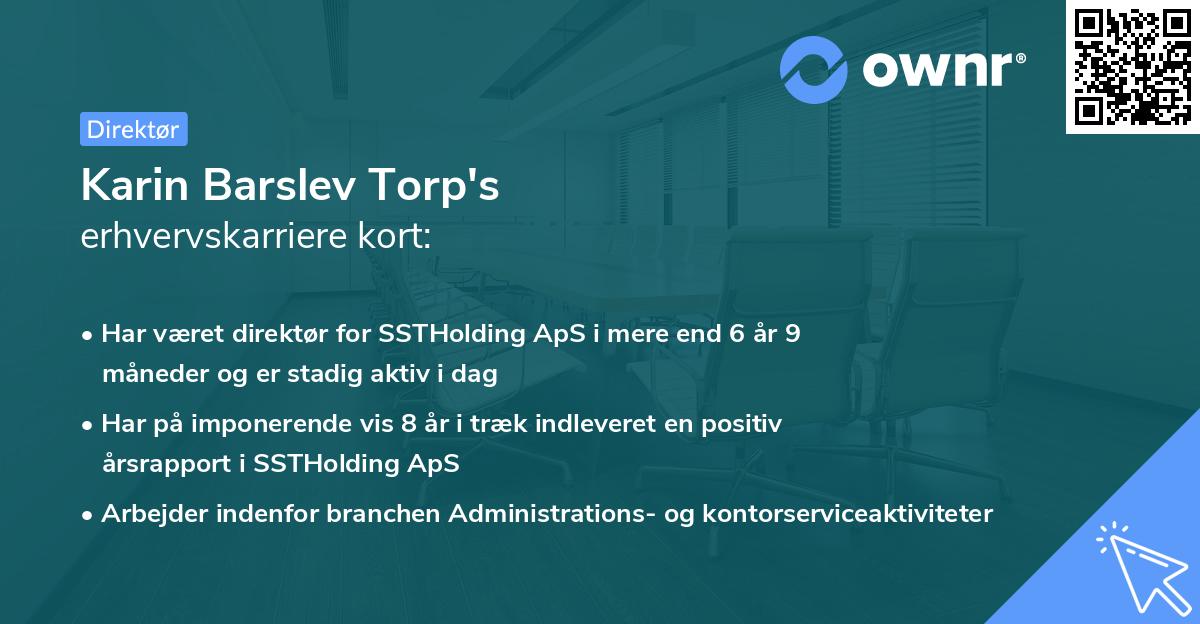 ownr®

Direktør

Karin Barslev Torp's
erhvervskarriere kort:

• Har været direktør for SSTHolding ApS i mere end 6 år 9 måneder og er stadig aktiv i dag
• Har på imponerende vis 8 år i træk indleveret en positiv årsrapport i SSTHolding ApS
• Arbejder indenfor branchen Administrations- og kontorserviceaktiviteter